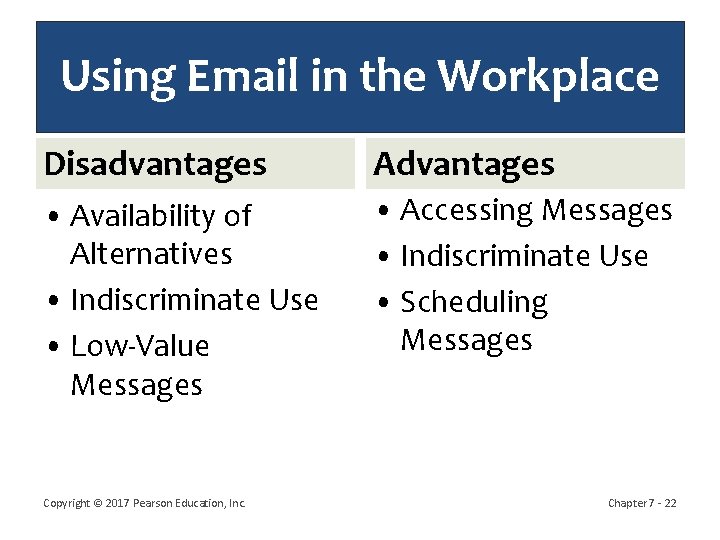 Using Email in the Workplace

Disadvantages

• Availability of Alternatives
• Indiscriminate Use
• Low-Value Messages

Advantages

• Accessing Messages
• Indiscriminate Use
• Scheduling Messages

Copyright © 2017 Pearson Education, Inc.

Chapter 7 - 22